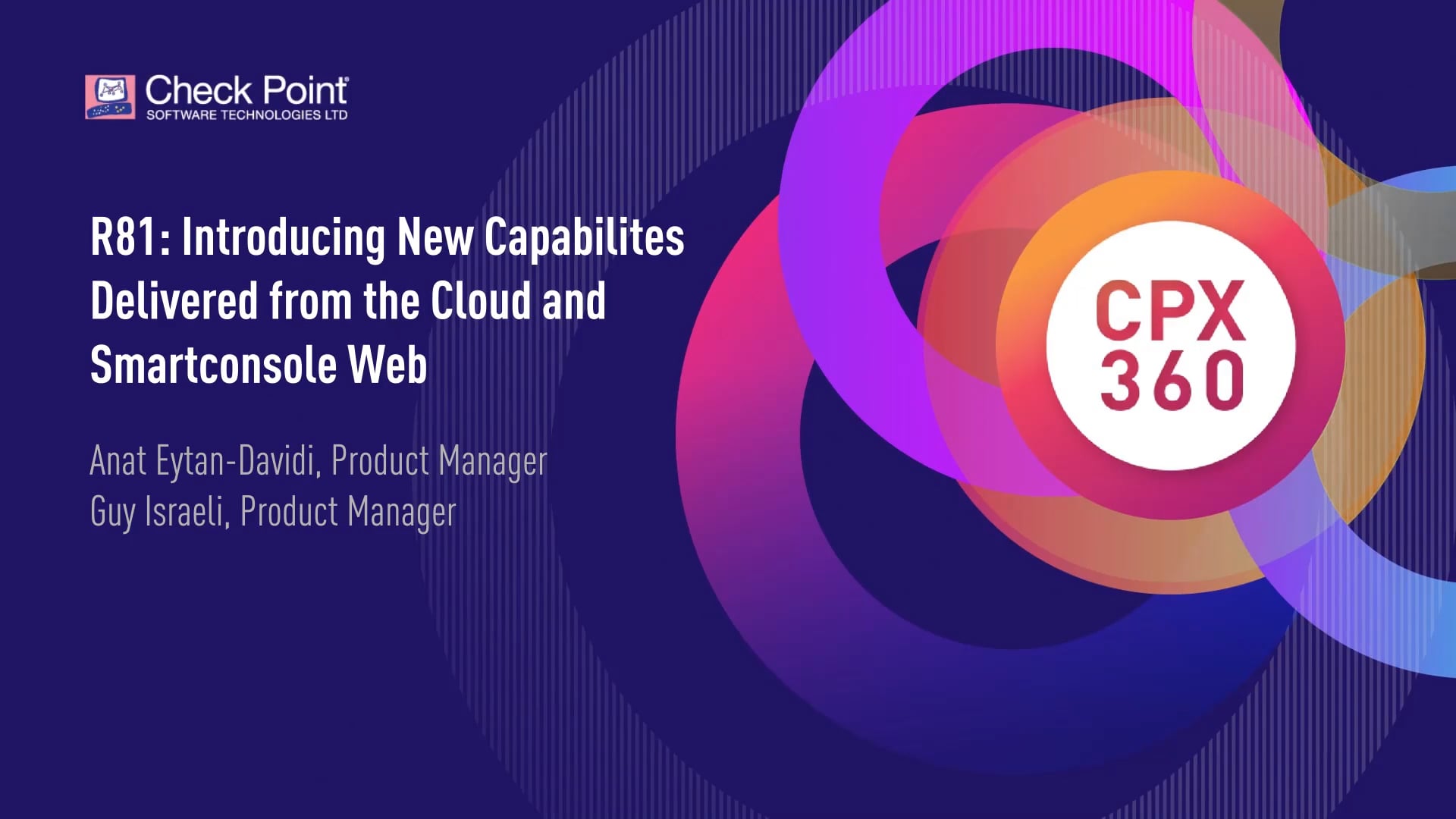 Check Point®
SOFTWARE TECHNOLOGIES LTD

R81: Introducing New Capabilites Delivered from the Cloud and Smartconsole Web

Anat Eytan-Davidi, Product Manager
Guy Israeli, Product Manager

CPX 360